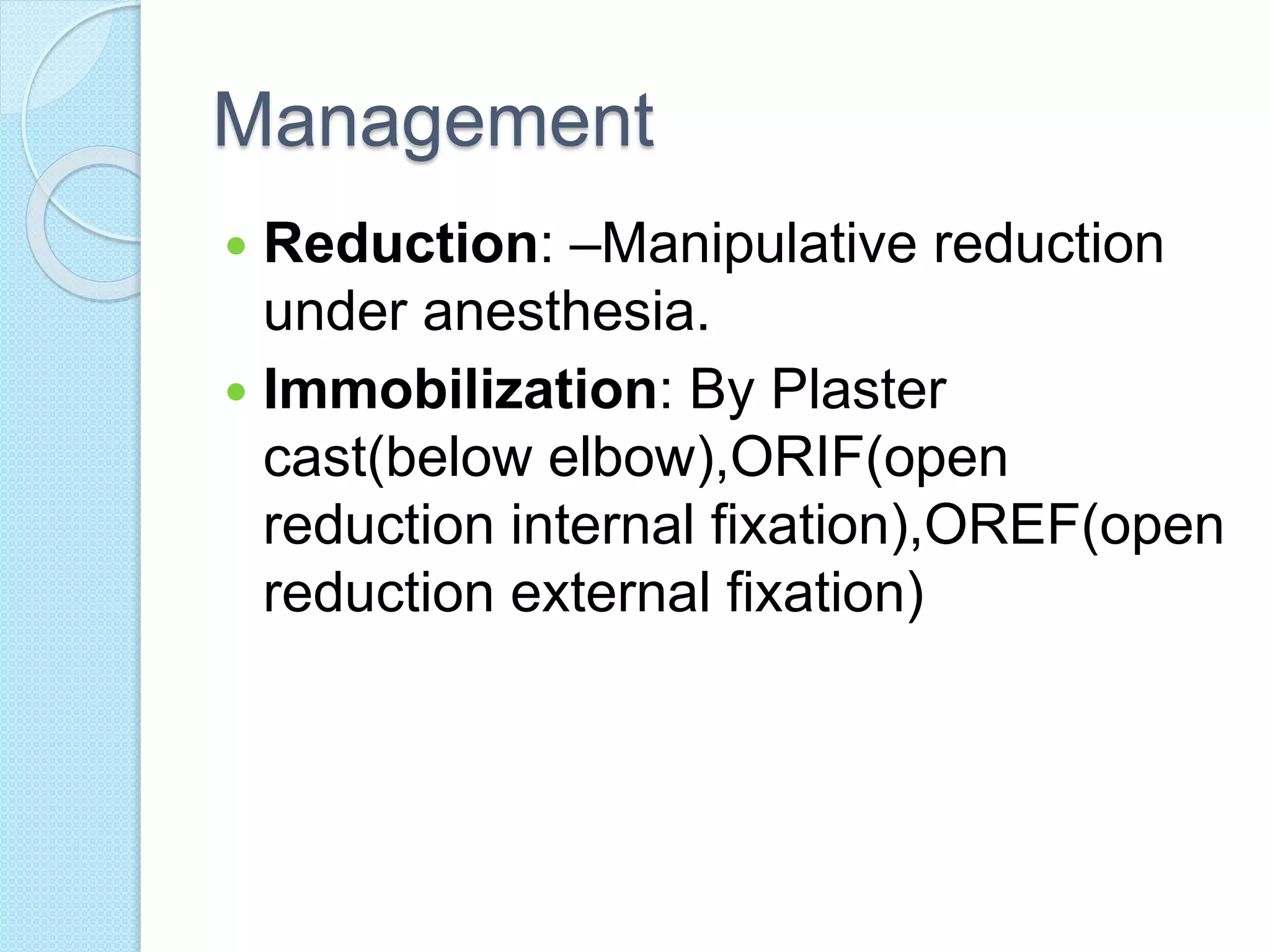 Management

• Reduction: –Manipulative reduction under anesthesia.
• Immobilization: By Plaster cast(below elbow),ORIF(open reduction internal fixation),OREF(open reduction external fixation)